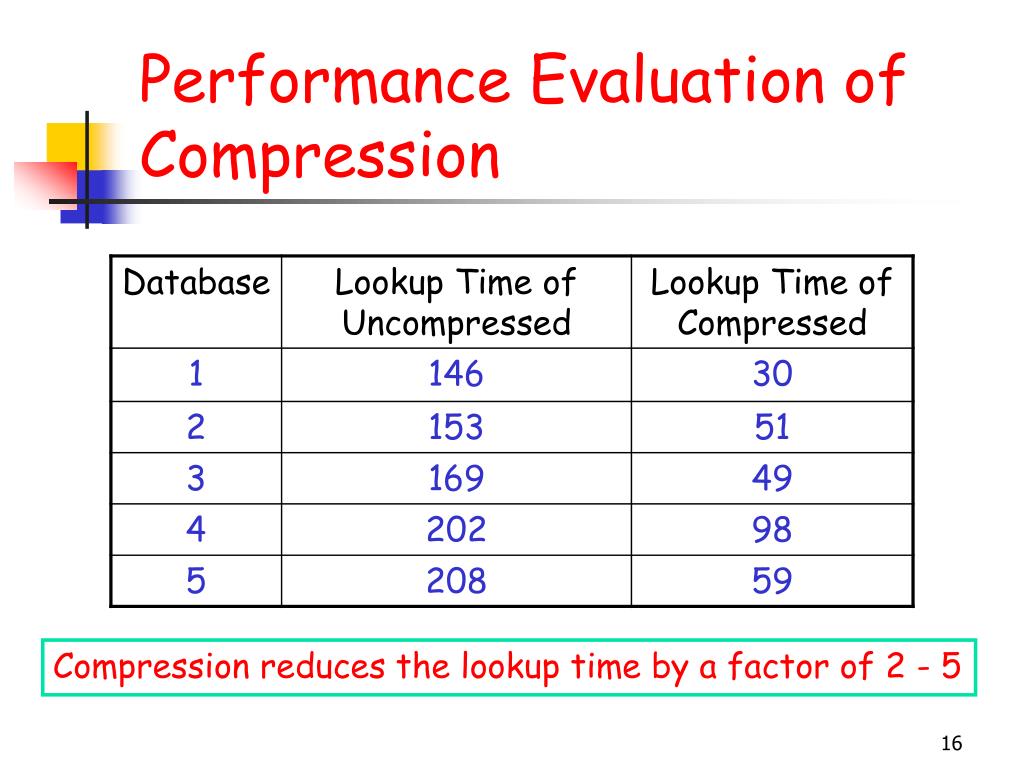 Performance Evaluation of Compression

| Database | Lookup Time of Uncompressed | Lookup Time of Compressed |
|---|---|---|
| 1 | 146 | 30 |
| 2 | 153 | 51 |
| 3 | 169 | 49 |
| 4 | 202 | 98 |
| 5 | 208 | 59 |

Compression reduces the lookup time by a factor of 2 - 5

16